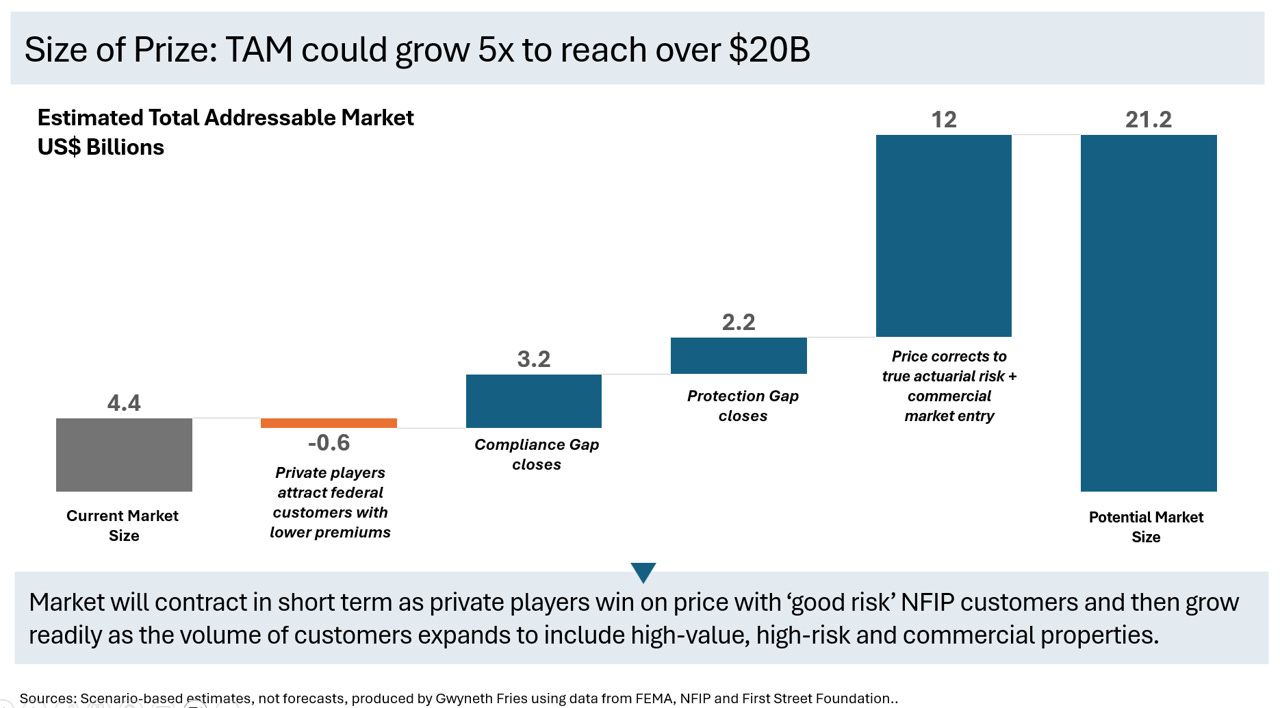 Size of Prize: TAM could grow 5x to reach over $20B

Estimated Total Addressable Market
US$ Billions

4.4
Current Market Size

-0.6
Private players attract federal customers with lower premiums

3.2
Compliance Gap closes

2.2
Protection Gap closes

12
Price corrects to true actuarial risk + commercial market entry

21.2
Potential Market Size

Market will contract in short term as private players win on price with 'good risk' NFIP customers and then grow readily as the volume of customers expands to include high-value, high-risk and commercial properties.

Sources: Scenario-based estimates, not forecasts, produced by Gwyneth Fries using data from FEMA, NFIP and First Street Foundation..